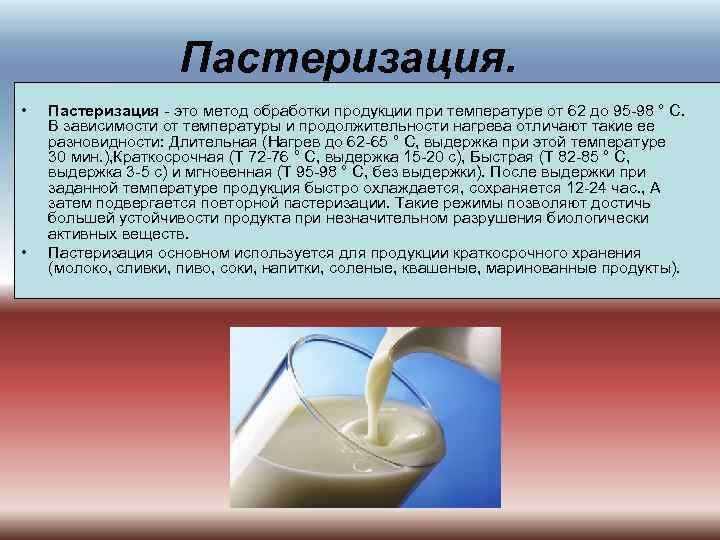 Пастеризация.

• Пастеризация - это метод обработки продукции при температуре от 62 до 95-98 ° С. В зависимости от температуры и продолжительности нагрева отличают такие ее разновидности: Длительная (Нагрев до 62-65 ° С, выдержка при этой температуре 30 мин.),Краткосрочная (Т 72-76 ° С, выдержка 15-20 с), Быстрая (Т 82-85 ° С, выдержка 3-5 с) и мгновенная (Т 95-98 ° С, без выдержки). После выдержки при заданной температуре продукция быстро охлаждается, сохраняется 12-24 час., А затем подвергается повторной пастеризации. Такие режимы позволяют достичь большей устойчивости продукта при незначительном разрушения биологически активных веществ.

• Пастеризация основном используется для продукции краткосрочного хранения (молоко, сливки, пиво, соки, напитки, соленые, квашеные, маринованные продукты).